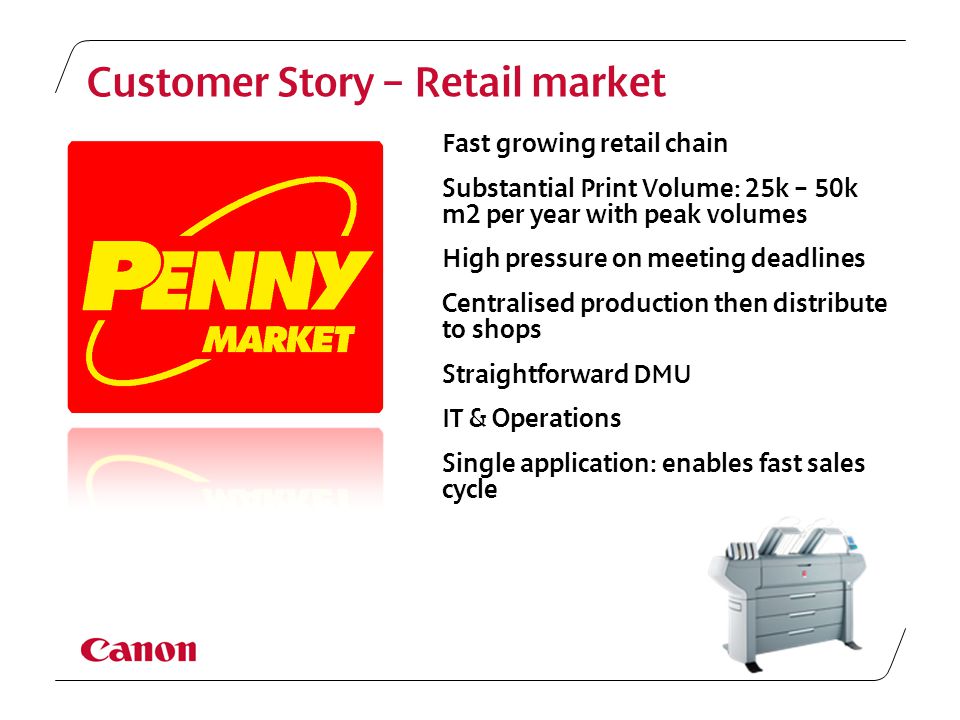 Customer Story – Retail market

PENNY
MARKET

Fast growing retail chain

Substantial Print Volume: 25k – 50k m2 per year with peak volumes

High pressure on meeting deadlines

Centralised production then distribute to shops

Straightforward DMU

IT & Operations

Single application: enables fast sales cycle

Canon